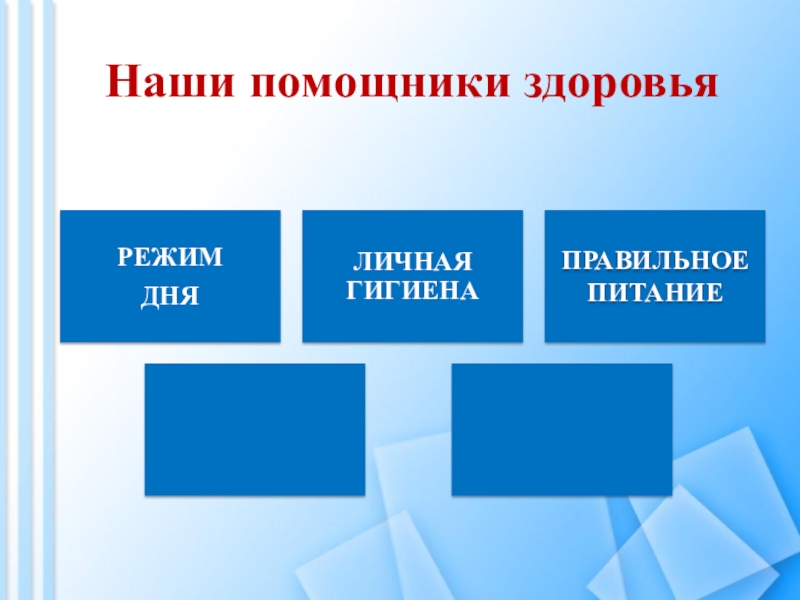 Наши помощники здоровья

РЕЖИМ ДНЯ

ЛИЧНАЯ ГИГИЕНА

ПРАВИЛЬНОЕ ПИТАНИЕ